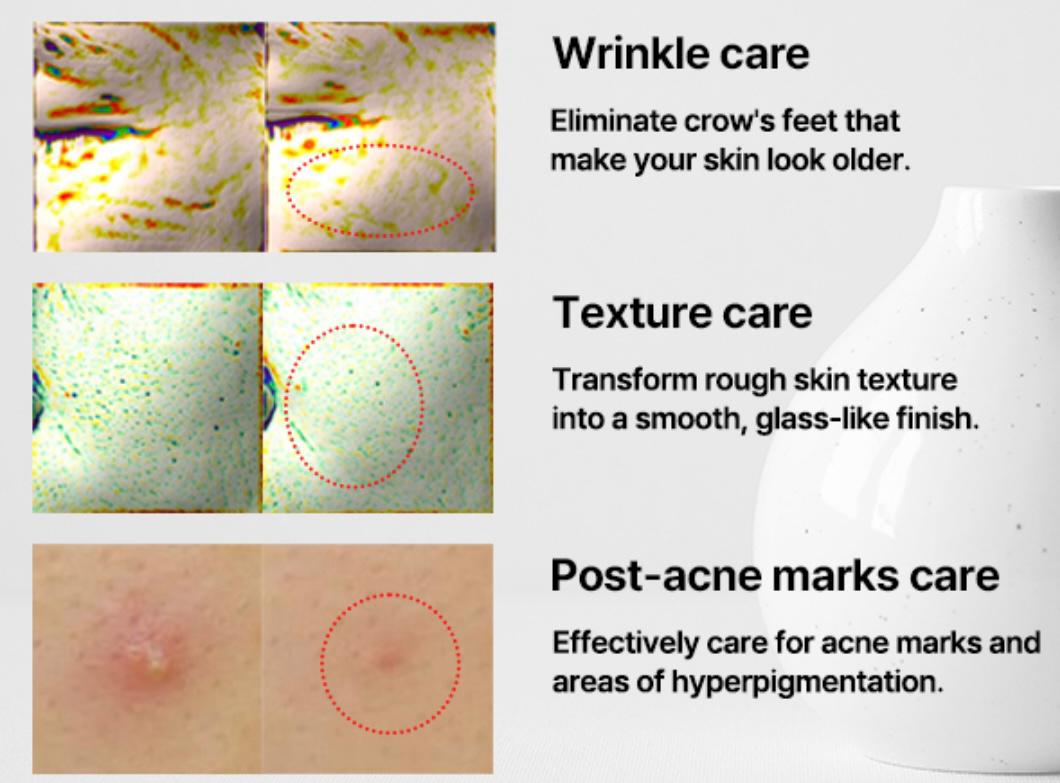 Wrinkle care

Eliminate crow's feet that make your skin look older.

Texture care

Transform rough skin texture into a smooth, glass-like finish.

Post-acne marks care

Effectively care for acne marks and areas of hyperpigmentation.